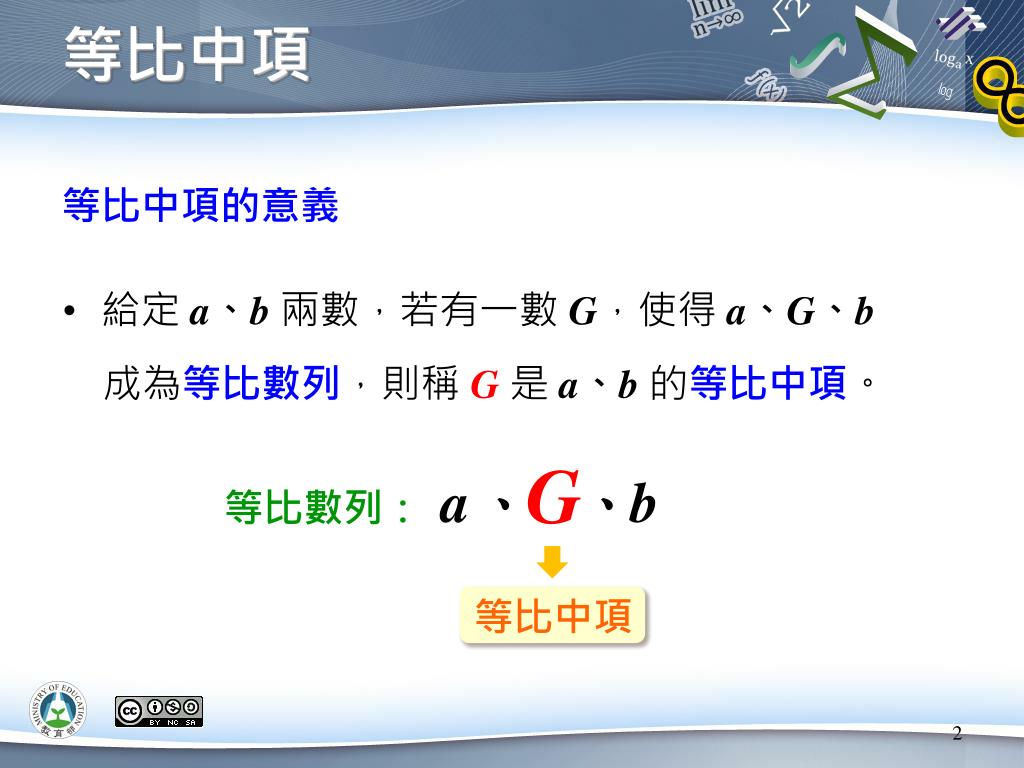 等比中項

$\lim_{n\to\infty}$ $\sqrt{2}$ $\log_a x$ log

等比中項的意義

• 給定 $a$、$b$ 兩數，若有一數 $G$，使得 $a$、$G$、$b$ 成為等比數列，則稱 $G$ 是 $a$、$b$ 的等比中項。

等比數列： $a$、$G$、$b$

等比中項

MINISTRY OF EDUCATION 教育部

BY NC SA

2